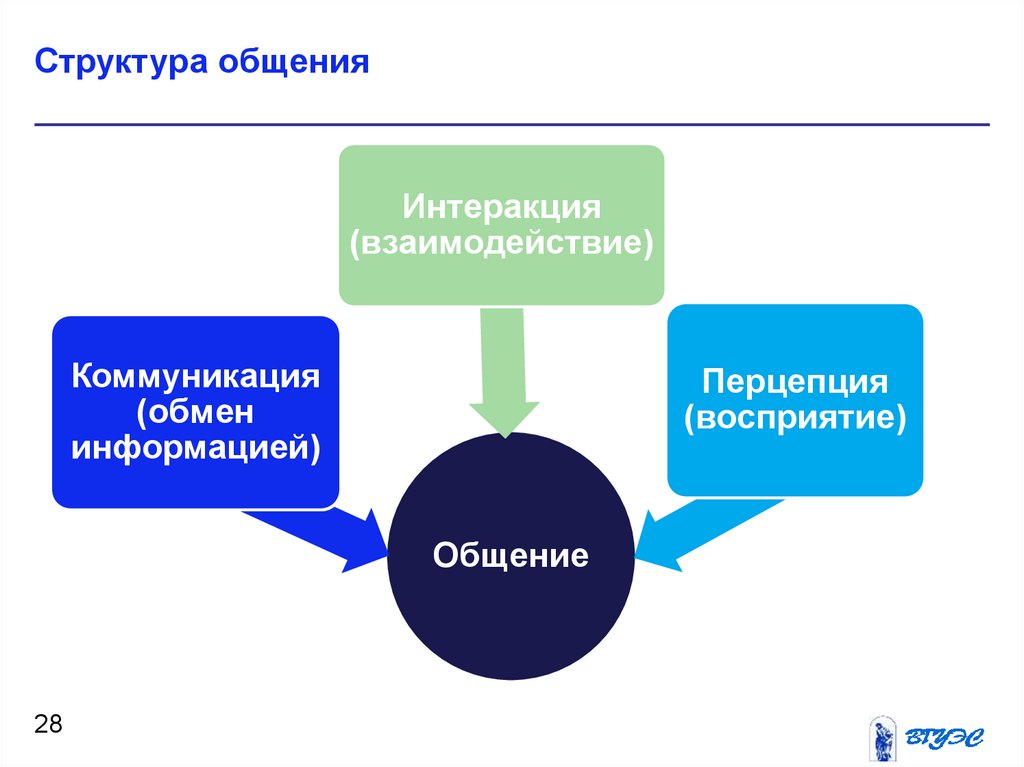 Структура общения

Интеракция (взаимодействие)

Коммуникация (обмен информацией)

Перцепция (восприятие)

Общение

28

ВГУЭС